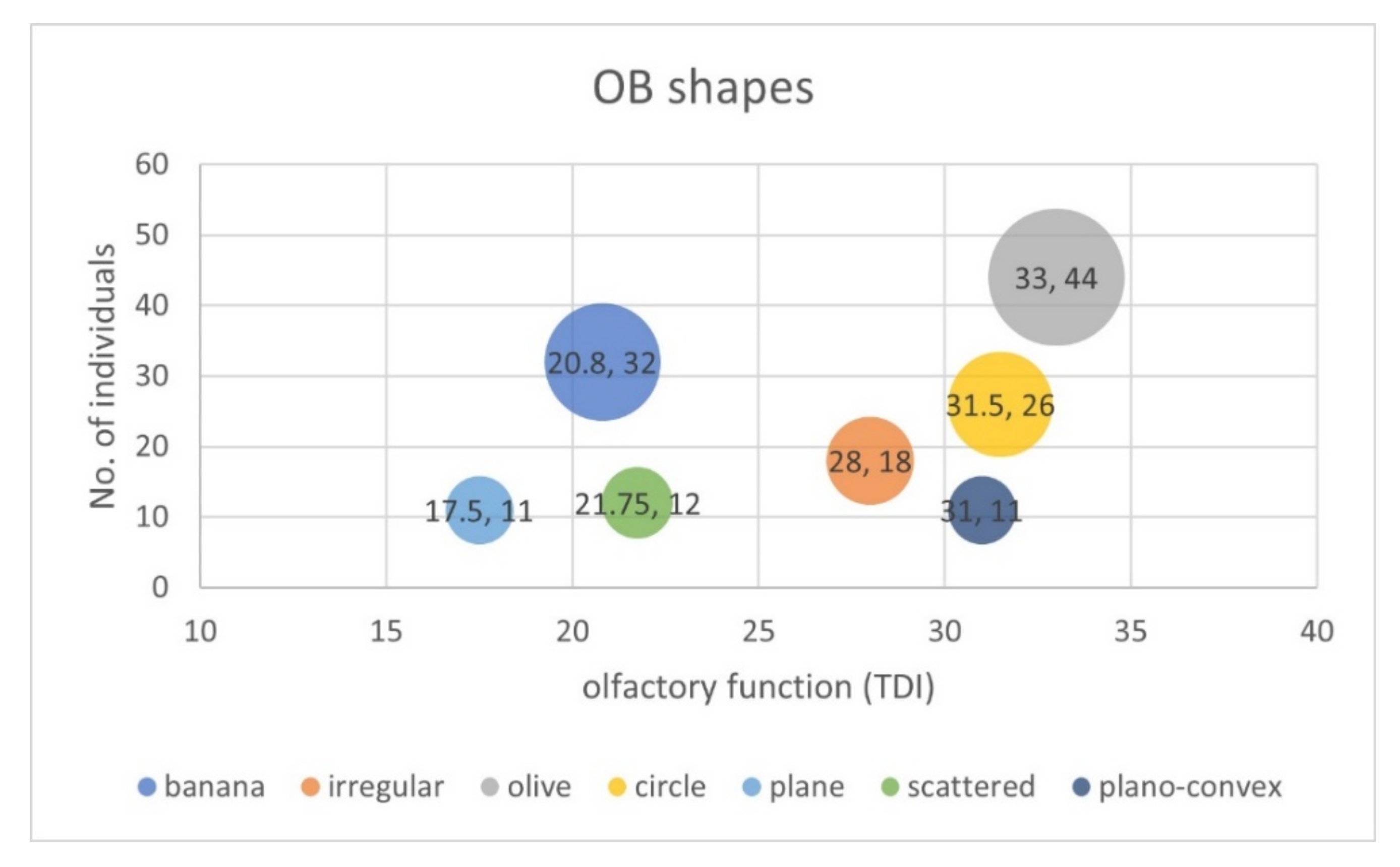 OB shapes

No. of individuals

60
50
40
30
20
10
0

33, 44
20.8, 32
31.5, 26
28, 18
17.5, 11
21.75, 12
31, 11

10
15
20
25
30
35
40

olfactory function (TDI)

banana
irregular
olive
circle
plane
scattered
plano-convex